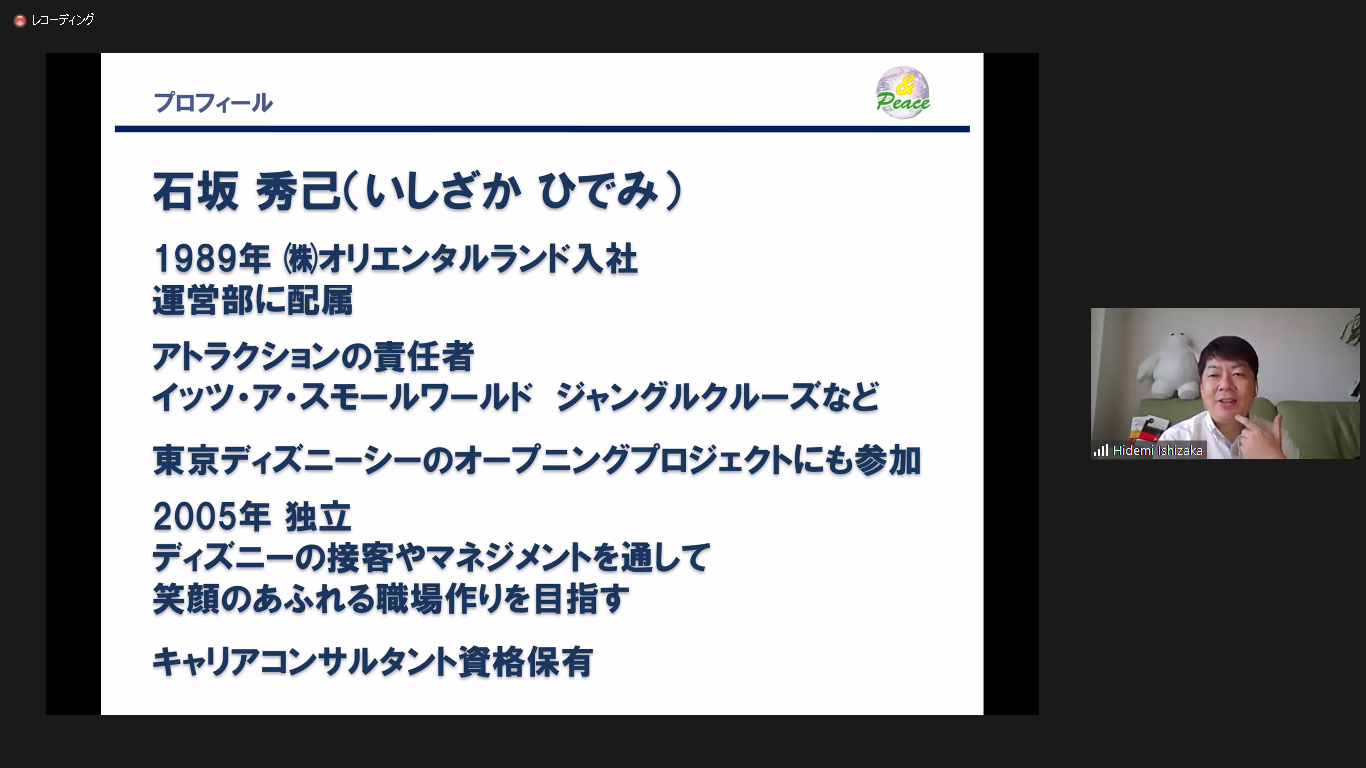 レコーディング

プロフィール

&
Peace

石坂 秀己(いしざか ひでみ)

1989年 ㈱オリエンタルランド入社
運営部に配属

アトラクションの責任者
イッツ・ア・スモールワールド ジャングルクルーズなど

東京ディズニーシーのオープニングプロジェクトにも参加

2005年 独立
ディズニーの接客やマネジメントを通して
笑顔のあふれる職場作りを目指す

キャリアコンサルタント資格保有

Hidemi Ishizaka